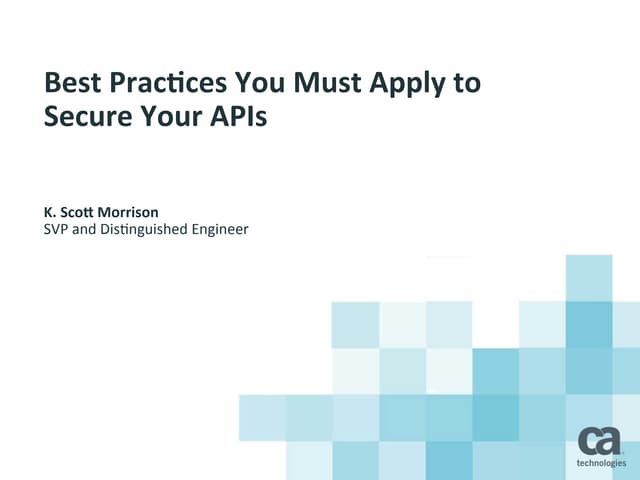 Best Practices You Must Apply to Secure Your APIs

K. Scott Morrison
SVP and Distinguished Engineer

ca
technologies